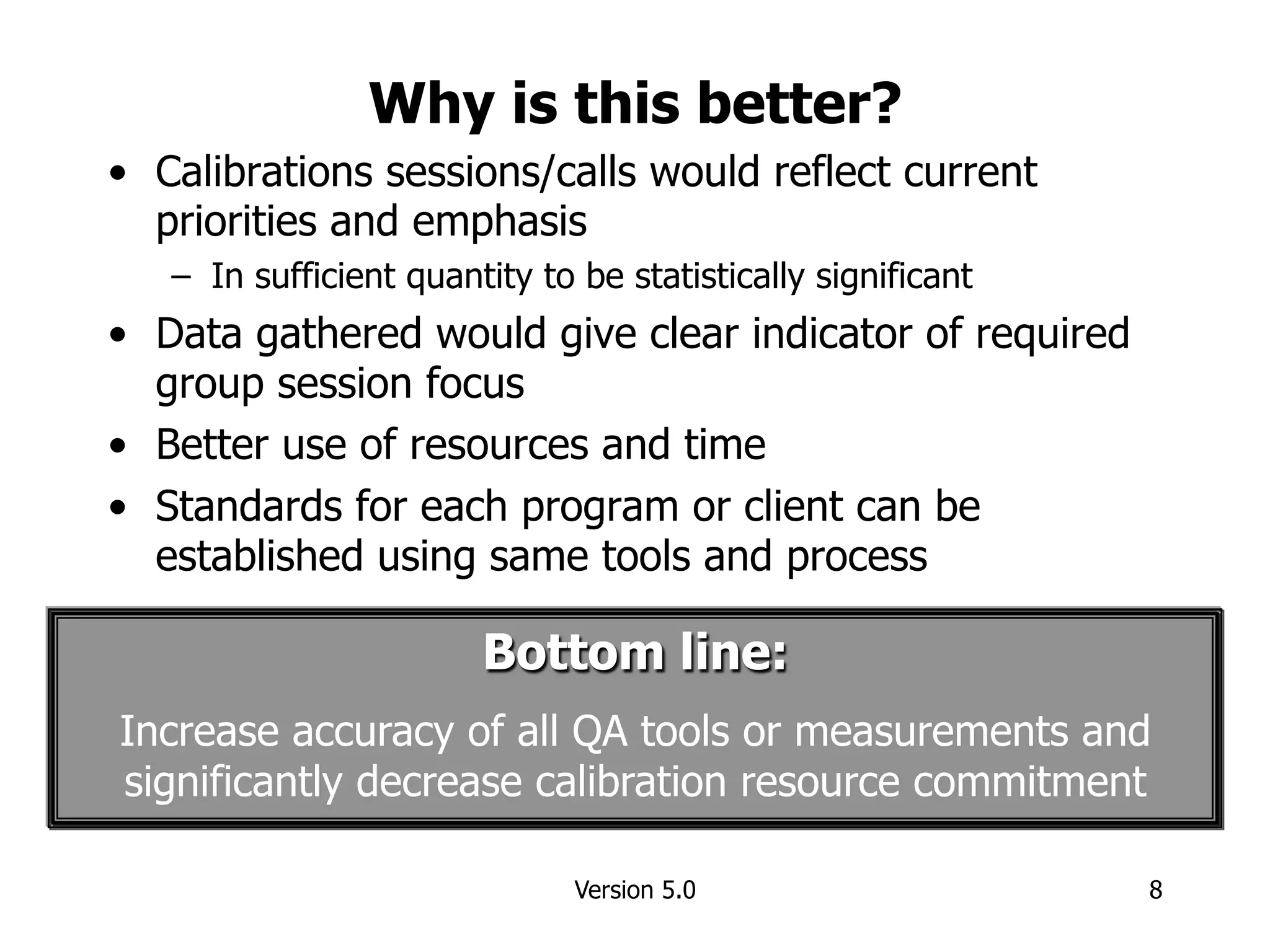 Why is this better?

• Calibrations sessions/calls would reflect current priorities and emphasis
  – In sufficient quantity to be statistically significant
• Data gathered would give clear indicator of required group session focus
• Better use of resources and time
• Standards for each program or client can be established using same tools and process

Bottom line:

Increase accuracy of all QA tools or measurements and significantly decrease calibration resource commitment

Version 5.0

8